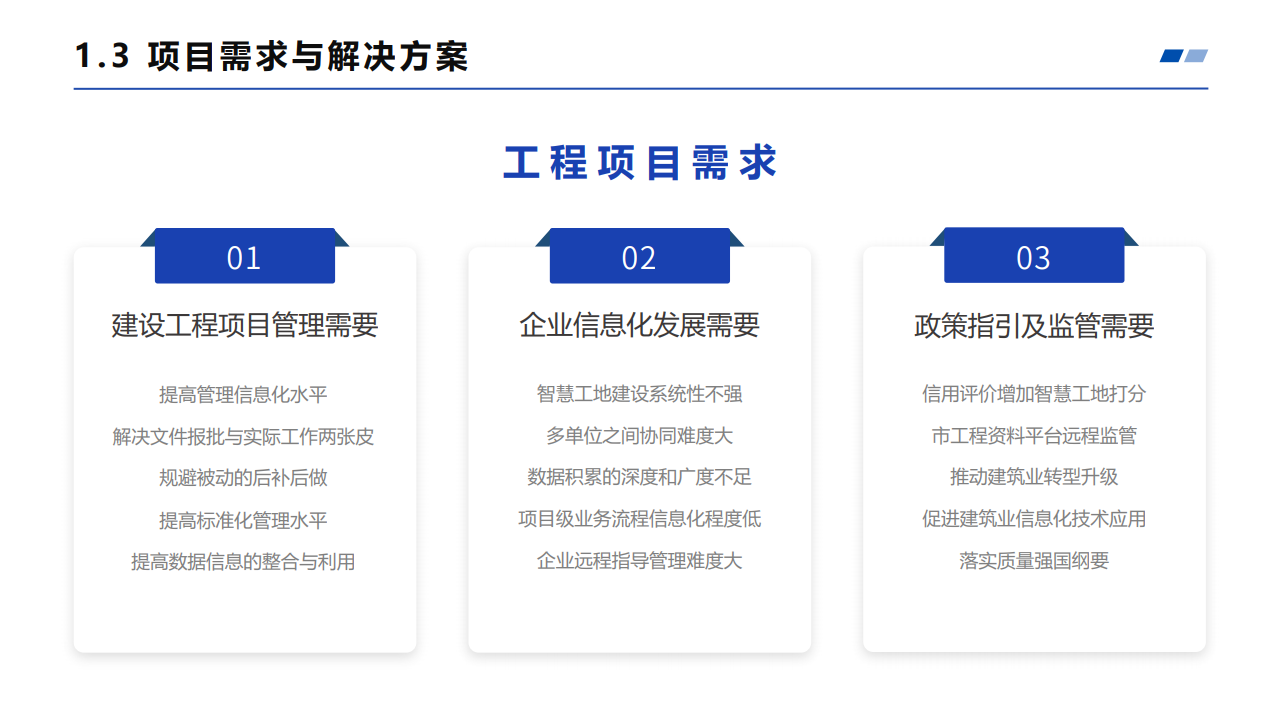 1.3 项目需求与解决方案

工程项目需求

01

建设工程项目管理需要

提高管理信息化水平
解决文件报批与实际工作两张皮
规避被动的后补后做
提高标准化管理水平
提高数据信息的整合与利用

02

企业信息化发展需要

智慧工地建设系统性不强
多单位之间协同难度大
数据积累的深度和广度不足
项目级业务流程信息化程度低
企业远程指导管理难度大

03

政策指引及监管需要

信用评价增加智慧工地打分
市工程资料平台远程监管
推动建筑业转型升级
促进建筑业信息化技术应用
落实质量强国纲要